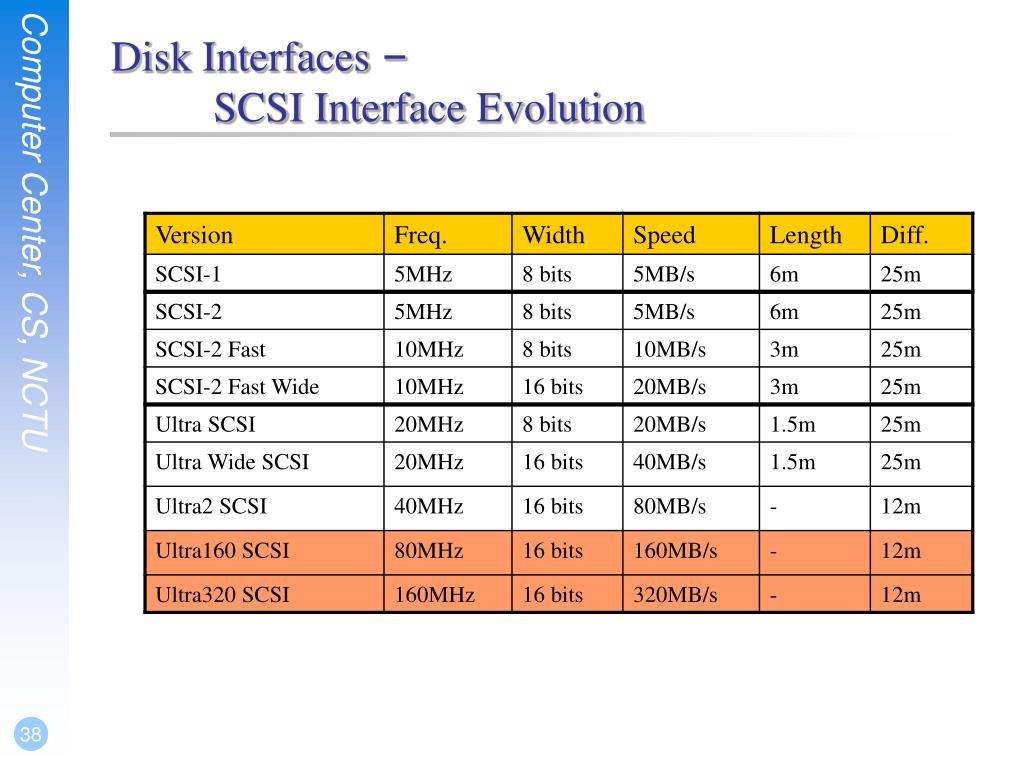 Computer Center, CS, NCTU

Disk Interfaces –
SCSI Interface Evolution

| Version | Freq. | Width | Speed | Length | Diff. |
|---|---|---|---|---|---|
| SCSI-1 | 5MHz | 8 bits | 5MB/s | 6m | 25m |
| SCSI-2 | 5MHz | 8 bits | 5MB/s | 6m | 25m |
| SCSI-2 Fast | 10MHz | 8 bits | 10MB/s | 3m | 25m |
| SCSI-2 Fast Wide | 10MHz | 16 bits | 20MB/s | 3m | 25m |
| Ultra SCSI | 20MHz | 8 bits | 20MB/s | 1.5m | 25m |
| Ultra Wide SCSI | 20MHz | 16 bits | 40MB/s | 1.5m | 25m |
| Ultra2 SCSI | 40MHz | 16 bits | 80MB/s | - | 12m |
| Ultra160 SCSI | 80MHz | 16 bits | 160MB/s | - | 12m |
| Ultra320 SCSI | 160MHz | 16 bits | 320MB/s | - | 12m |

38